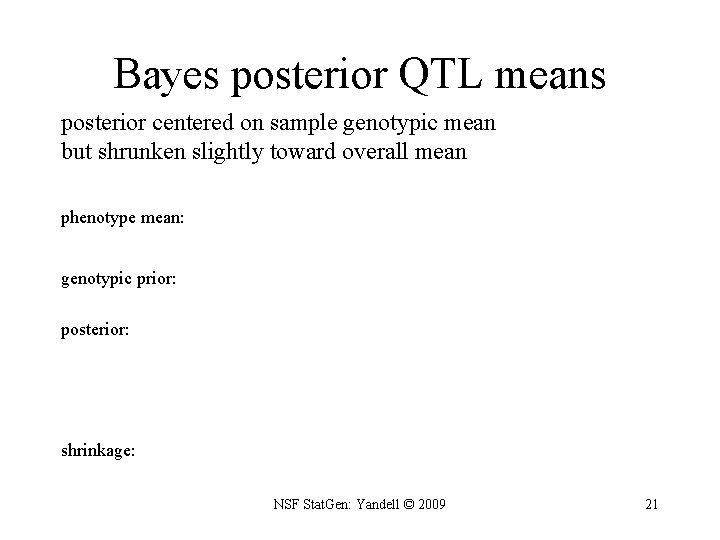 Bayes posterior QTL means

posterior centered on sample genotypic mean
but shrunken slightly toward overall mean

phenotype mean:

genotypic prior:

posterior:

shrinkage:

NSF StatGen: Yandell © 2009

21